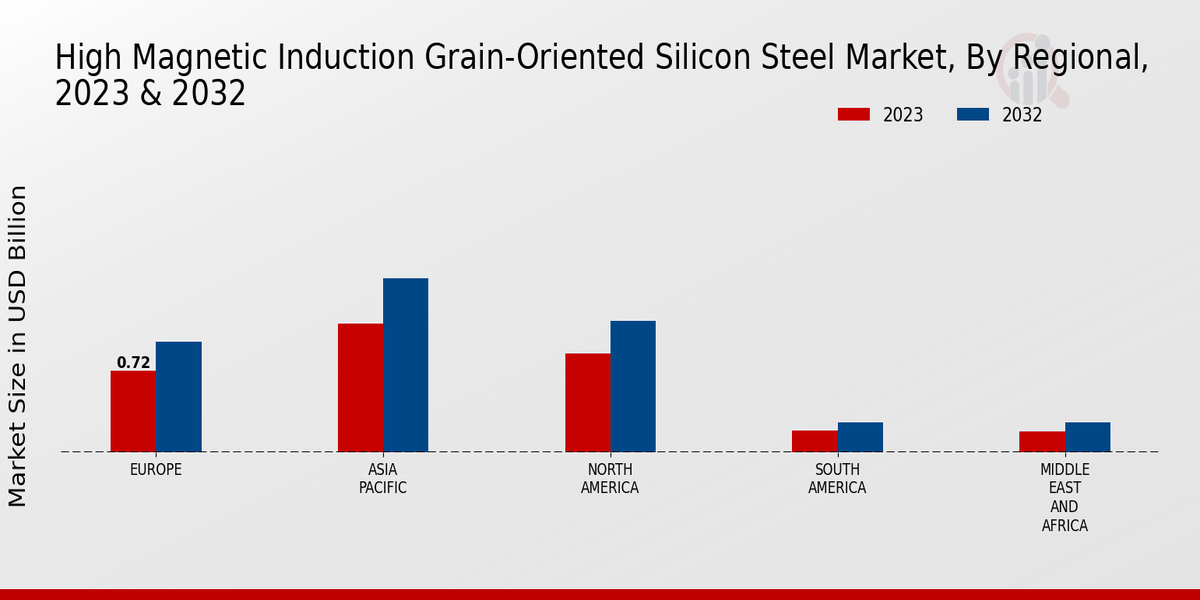 High Magnetic Induction Grain-Oriented Silicon Steel Market, By Regional, 2023 & 2032

2023
2032

Market Size in USD Billion

0.72

EUROPE
ASIA PACIFIC
NORTH AMERICA
SOUTH AMERICA
MIDDLE EAST AND AFRICA